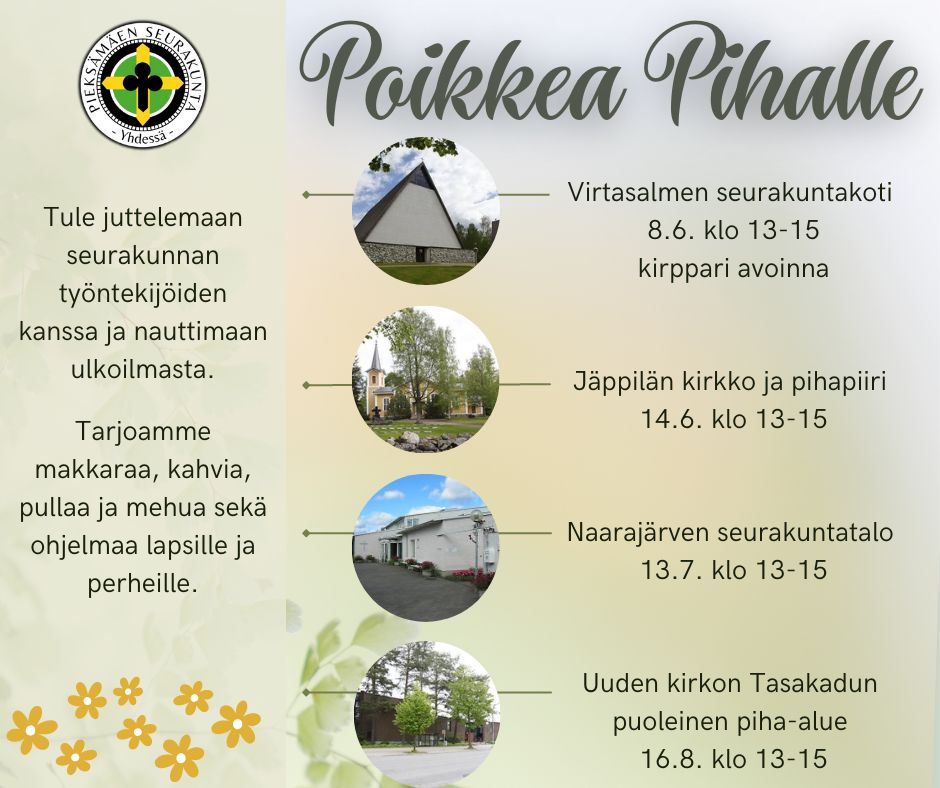 PIEKSÄMÄEN SEURAKUNTA
- Yhdessä -

Poikkea Pihalle

Tule juttelemaan seurakunnan työntekijöiden kanssa ja nauttimaan ulkoilmasta.

Tarjoamme makkaraa, kahvia, pullaa ja mehua sekä ohjelmaa lapsille ja perheille.

Virtasalmen seurakuntakoti
8.6. klo 13-15
kirppari avoinna

Jäppilän kirkko ja pihapiiri
14.6. klo 13-15

Naarajärven seurakuntatalo
13.7. klo 13-15

Uuden kirkon Tasakadun puoleinen piha-alue
16.8. klo 13-15